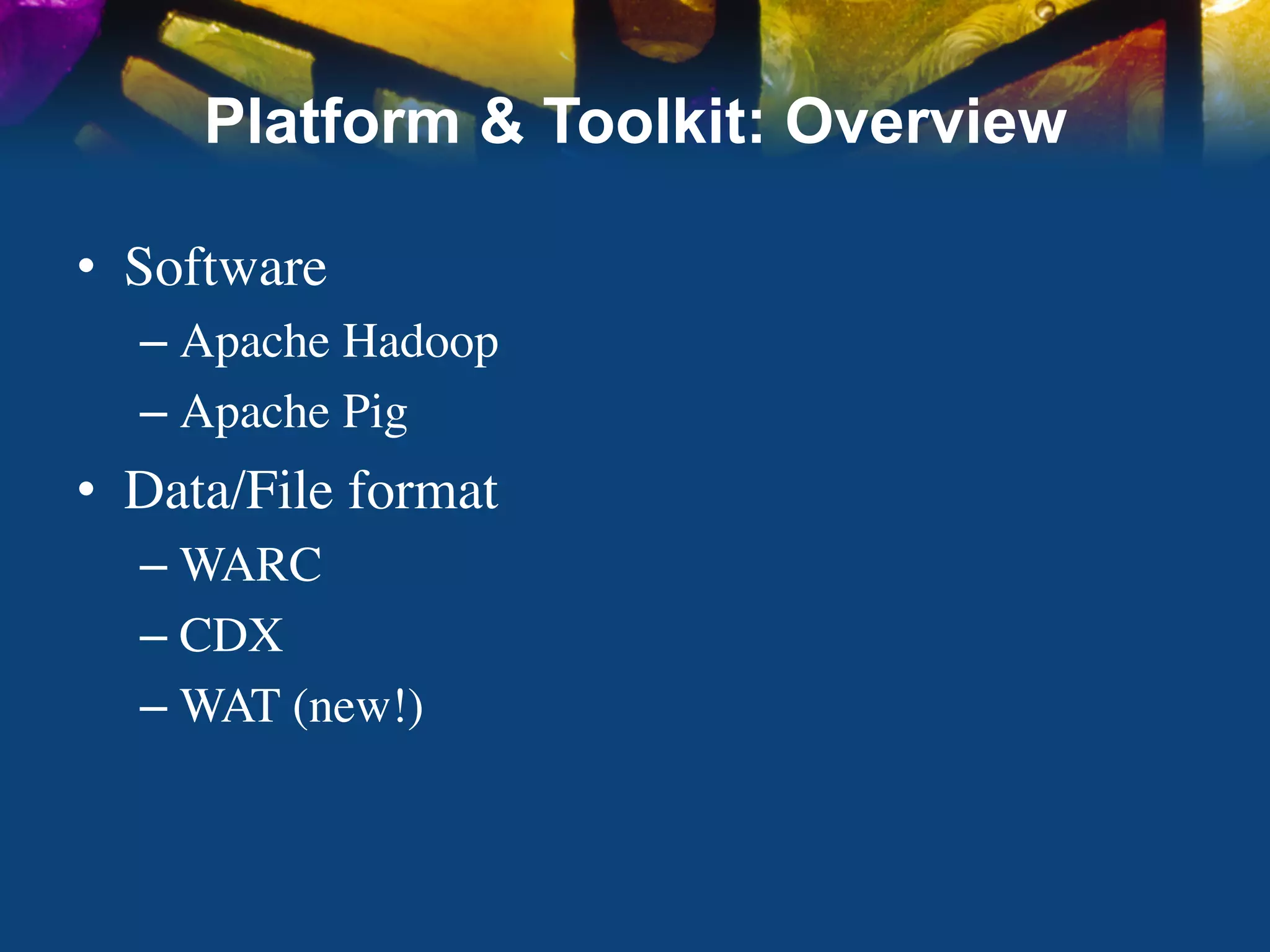 Platform & Toolkit: Overview

• Software
– Apache Hadoop
– Apache Pig
• Data/File format
– WARC
– CDX
– WAT (new!)